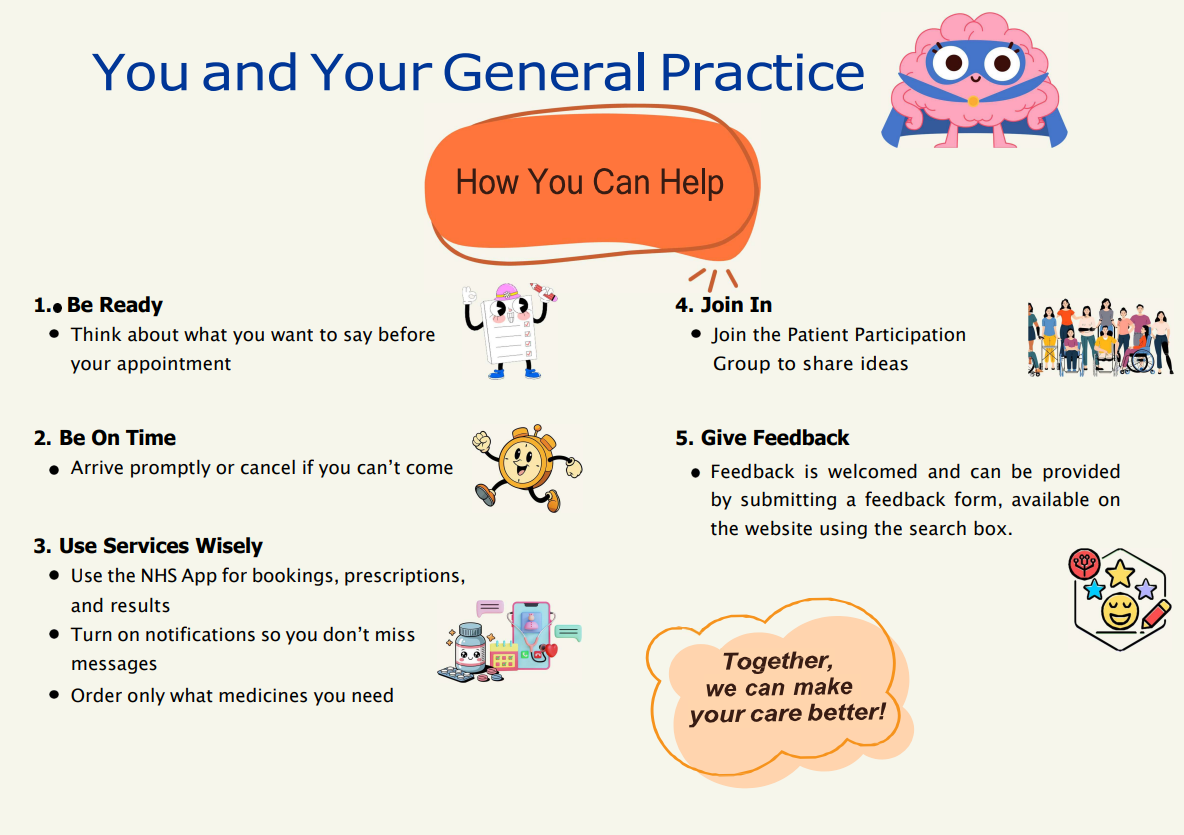 You and Your General Practice

How You Can Help

1. Be Ready
- Think about what you want to say before your appointment

2. Be On Time
- Arrive promptly or cancel if you can't come

3. Use Services Wisely
- Use the NHS App for bookings, prescriptions, and results
- Turn on notifications so you don't miss messages
- Order only what medicines you need

4. Join In
- Join the Patient Participation Group to share ideas

5. Give Feedback
- Feedback is welcomed and can be provided by submitting a feedback form, available on the website using the search box.

Together, we can make your care better!